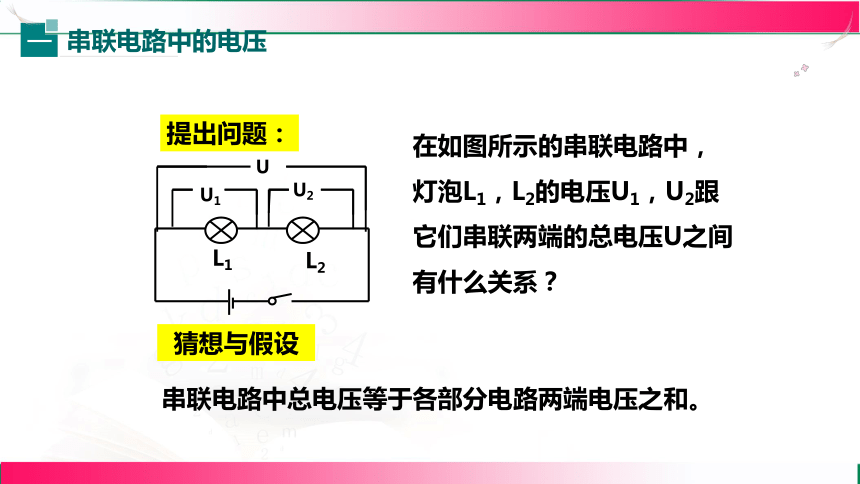 一 串联电路中的电压

提出问题：

U

$U_1$ $U_2$

$L_1$ $L_2$

在如图所示的串联电路中，灯泡$L_1$，$L_2$的电压$U_1$，$U_2$跟它们串联两端的总电压U之间有什么关系？

猜想与假设

串联电路中总电压等于各部分电路两端电压之和。